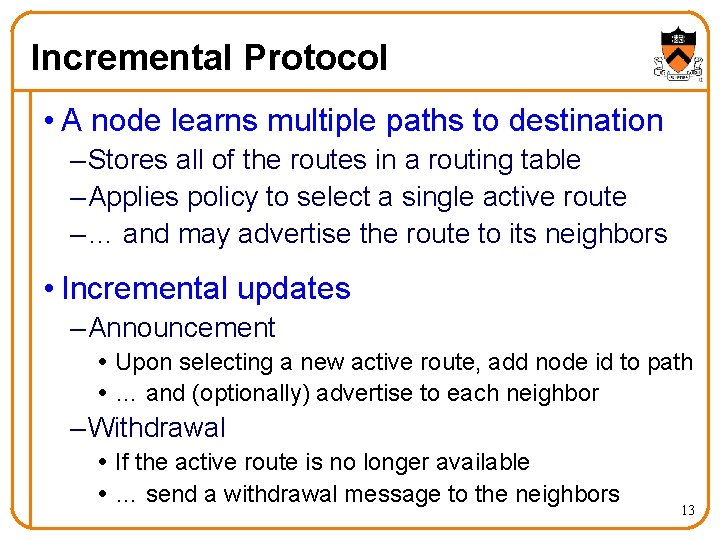 Incremental Protocol

• A node learns multiple paths to destination
– Stores all of the routes in a routing table
– Applies policy to select a single active route
– … and may advertise the route to its neighbors

• Incremental updates
– Announcement
• Upon selecting a new active route, add node id to path
• … and (optionally) advertise to each neighbor
– Withdrawal
• If the active route is no longer available
• … send a withdrawal message to the neighbors

13